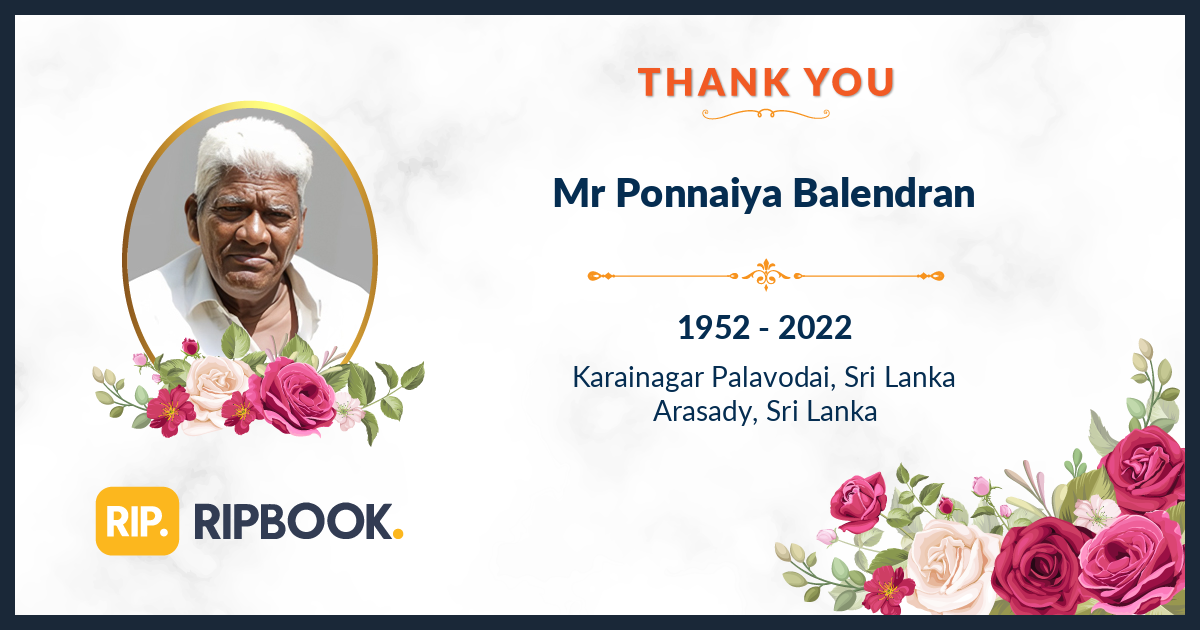 THANK YOU

Mr Ponnaiya Balendran

1952 - 2022

Karainagar Palavodai, Sri Lanka
Arasady, Sri Lanka

RIP. RIPBOOK.